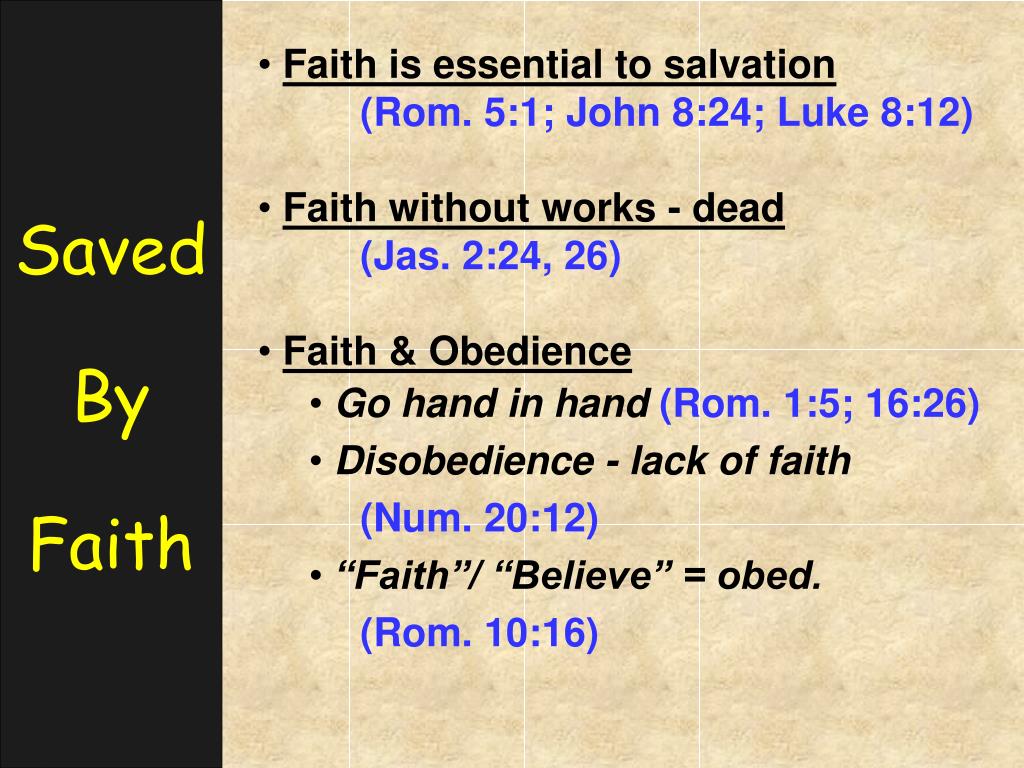 Saved

By

Faith

• Faith is essential to salvation
(Rom. 5:1; John 8:24; Luke 8:12)

• Faith without works - dead
(Jas. 2:24, 26)

• Faith & Obedience
• Go hand in hand (Rom. 1:5; 16:26)
• Disobedience - lack of faith
(Num. 20:12)
• “Faith”/ “Believe” = obed.
(Rom. 10:16)